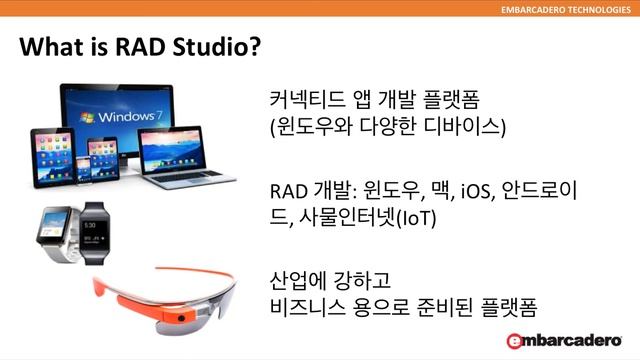 EMBARCADERO TECHNOLOGIES

What is RAD Studio?

Windows 7

5:30

커넥티드 앱 개발 플랫폼
(윈도우와 다양한 디바이스)

RAD 개발: 윈도우, 맥, iOS, 안드로이드, 사물인터넷(IoT)

산업에 강하고
비즈니스 용으로 준비된 플랫폼

embarcadero